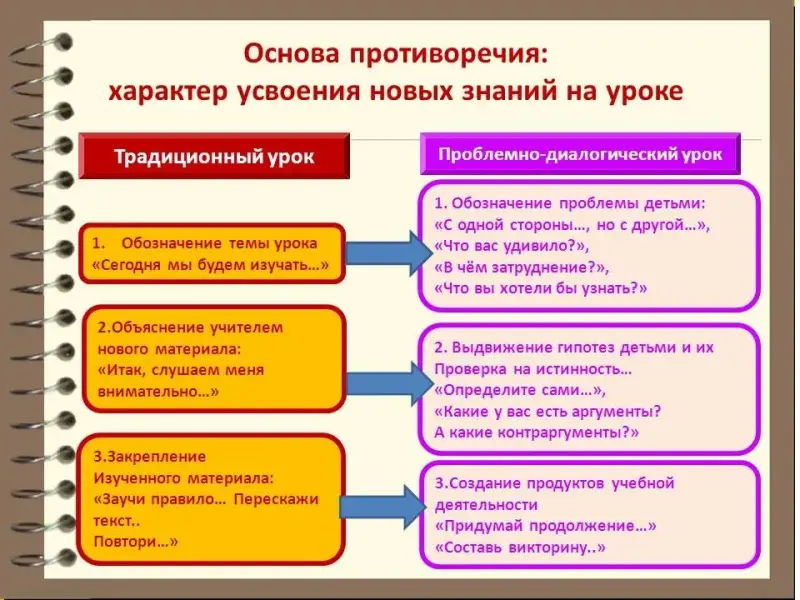 Основа противоречия:
характер усвоения новых знаний на уроке

Традиционный урок

1. Обозначение темы урока «Сегодня мы будем изучать…»

2.Объяснение учителем нового материала: «Итак, слушаем меня внимательно…»

3.Закрепление Изученного материала: «Заучи правило… Перескажи текст.. Повтори…»

Проблемно-диалогический урок

1. Обозначение проблемы детьми: «С одной стороны…, но с другой…», «Что вас удивило?», «В чём затруднение?», «Что вы хотели бы узнать?»

2. Выдвижение гипотез детьми и их Проверка на истинность… «Определите сами…», «Какие у вас есть аргументы? А какие контраргументы?»

3.Создание продуктов учебной деятельности «Придумай продолжение…» «Составь викторину..»